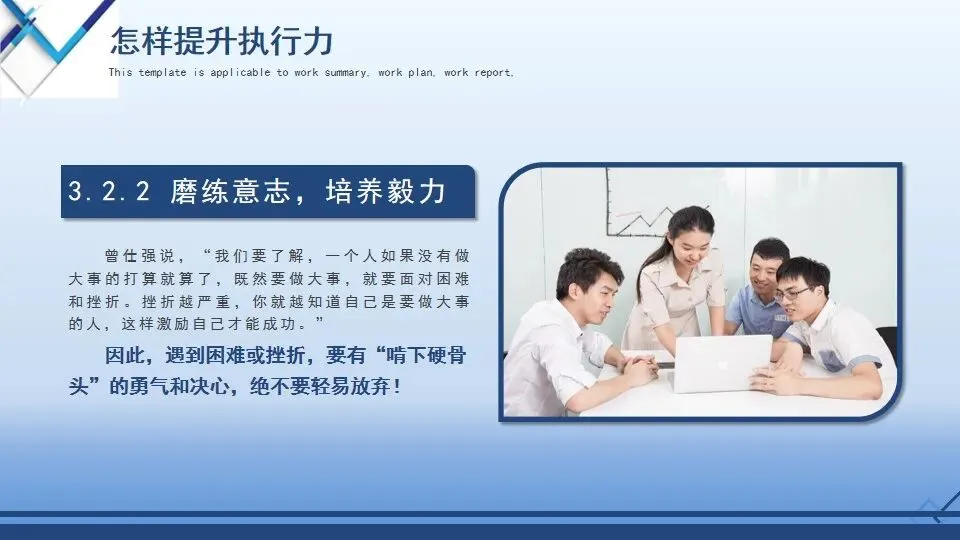 怎样提升执行力

This template is applicable to work summary, work plan, work report.

3.2.2 磨练意志，培养毅力

曾仕强说，“我们要了解，一个人如果没有做大事的打算就算了，既然要做大事，就要面对困难和挫折。挫折越严重，你就越知道自己是要做大事的人，这样激励自己才能成功。”

因此，遇到困难或挫折，要有“啃下硬骨头”的勇气和决心，绝不要轻易放弃！